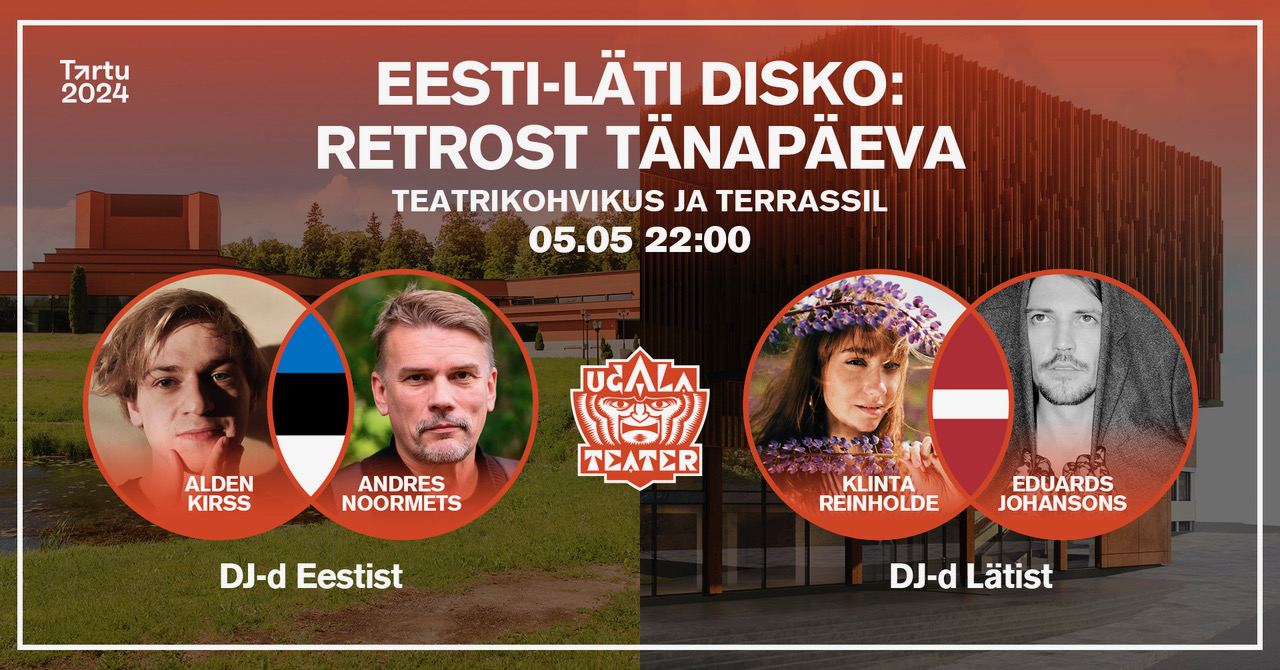 Tartu 2024

EESTI-LÄTI DISKO: RETROST TÄNAPÄEVA

TEATRIKOHVIKUS JA TERRASSIL

05.05 22:00

ALDEN KIRSS

ANDRES NOORMETS

UGALA TEATER

KLINTA REINHOLDE

EDUARDS JOHANSONS

DJ-d Eestist

DJ-d Lätist